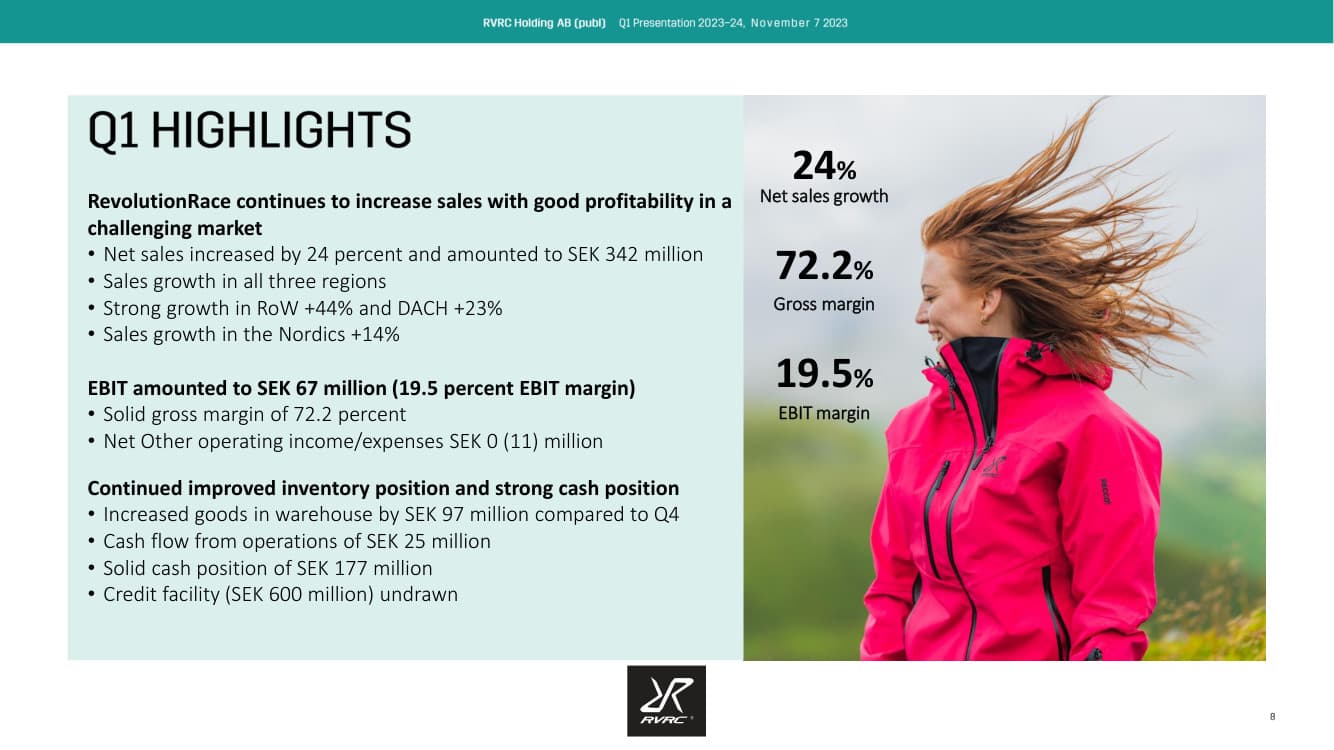 RVRC Holding AB (publ) Q1 Presentation 2023–24, November 7 2023

Q1 HIGHLIGHTS

RevolutionRace continues to increase sales with good profitability in a challenging market
• Net sales increased by 24 percent and amounted to SEK 342 million
• Sales growth in all three regions
• Strong growth in RoW +44% and DACH +23%
• Sales growth in the Nordics +14%

EBIT amounted to SEK 67 million (19.5 percent EBIT margin)
• Solid gross margin of 72.2 percent
• Net Other operating income/expenses SEK 0 (11) million

Continued improved inventory position and strong cash position
• Increased goods in warehouse by SEK 97 million compared to Q4
• Cash flow from operations of SEK 25 million
• Solid cash position of SEK 177 million
• Credit facility (SEK 600 million) undrawn

24%
Net sales growth

72.2%
Gross margin

19.5%
EBIT margin

RVRC

8